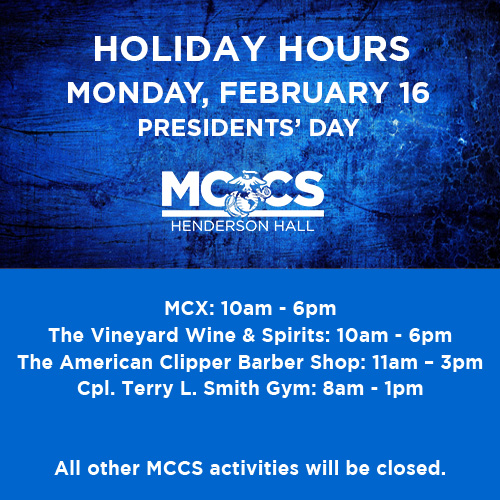 HOLIDAY HOURS
MONDAY, FEBRUARY 16
PRESIDENTS' DAY

MCCS
HENDERSON HALL

MCX: 10am - 6pm
The Vineyard Wine & Spirits: 10am - 6pm
The American Clipper Barber Shop: 11am – 3pm
Cpl. Terry L. Smith Gym: 8am - 1pm

All other MCCS activities will be closed.